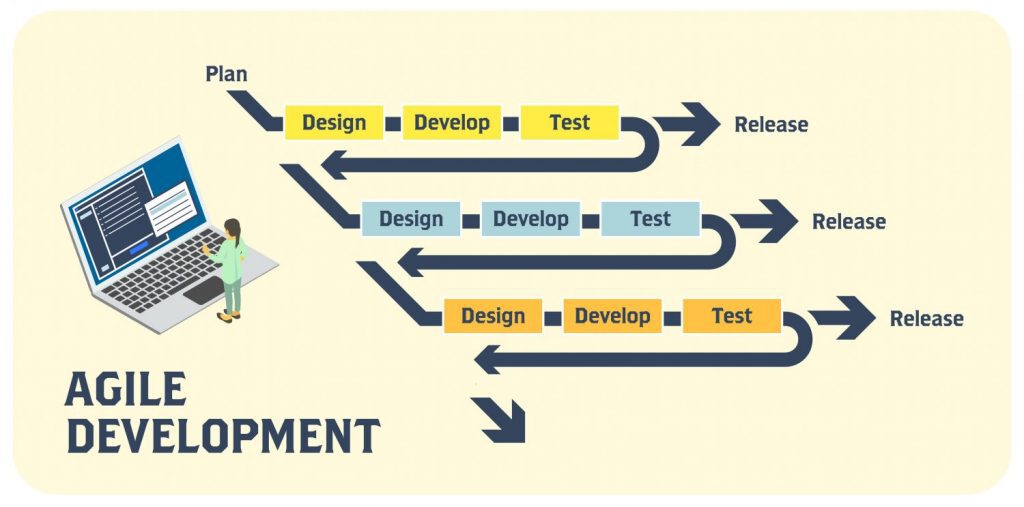 Plan

Design Develop Test Release

Design Develop Test Release

Design Develop Test Release

AGILE DEVELOPMENT